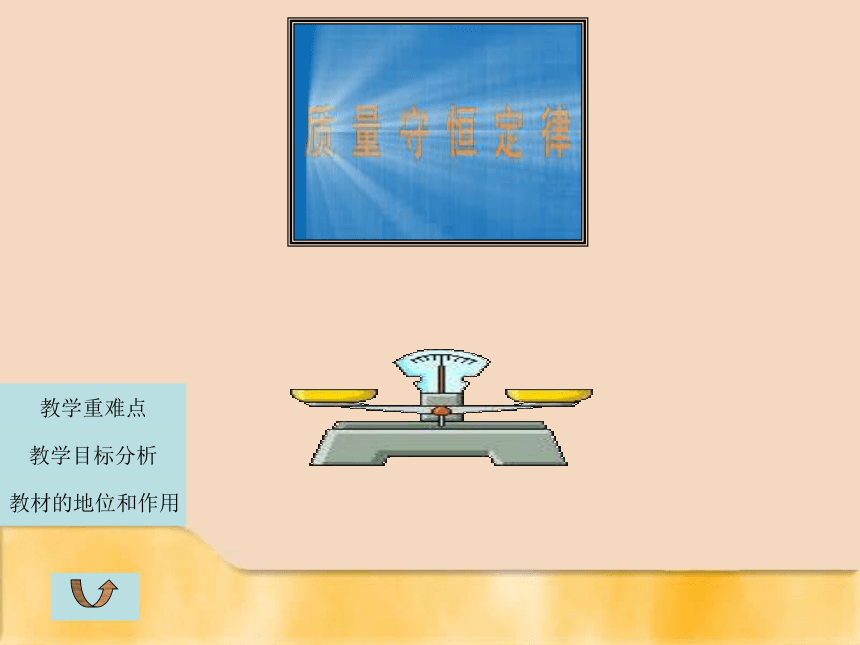 质量守恒定律

教学重难点

教学目标分析

教材的地位和作用